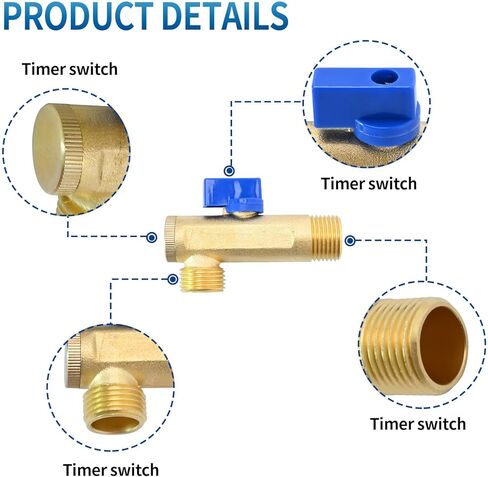 PRODUCT DETAILS

Timer switch

Timer switch

Timer switch

Timer switch